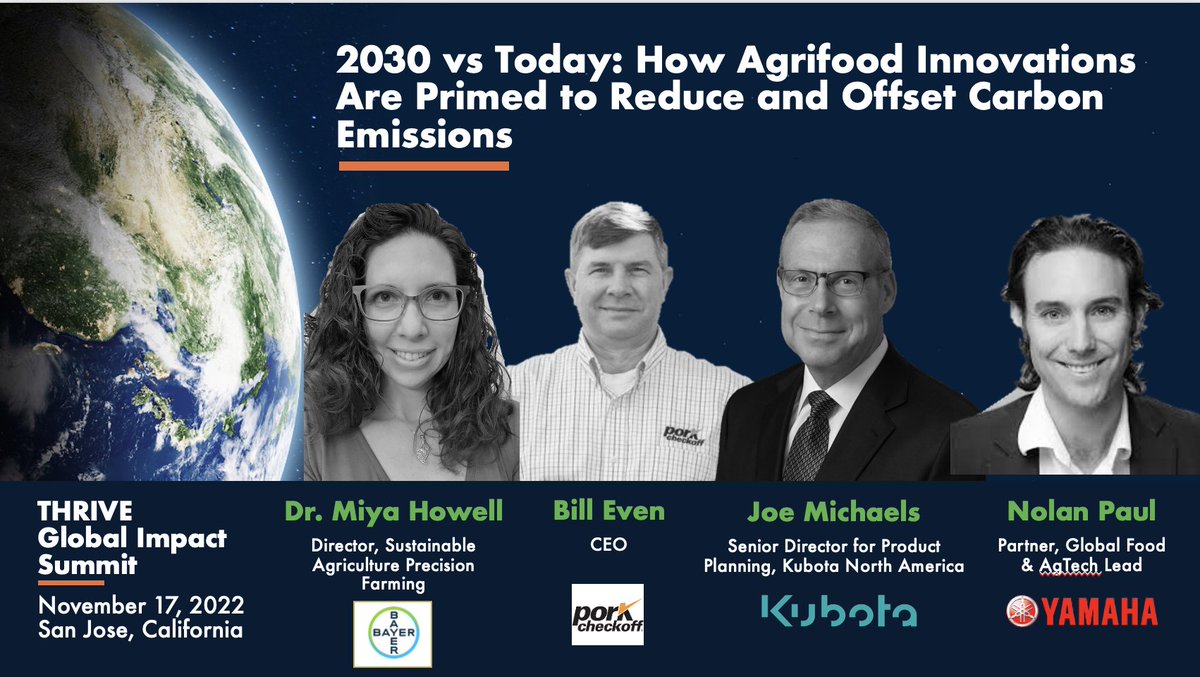 2030 vs Today: How Agrifood Innovations Are Primed to Reduce and Offset Carbon Emissions

pork checkoff

THRIVE Global Impact Summit

November 17, 2022
San Jose, California

Dr. Miya Howell
Director, Sustainable Agriculture Precision Farming
BAYER

Bill Even
CEO
pork checkoff

Joe Michaels
Senior Director for Product Planning, Kubota North America
Kubota

Nolan Paul
Partner, Global Food & AgTech Lead
YAMAHA